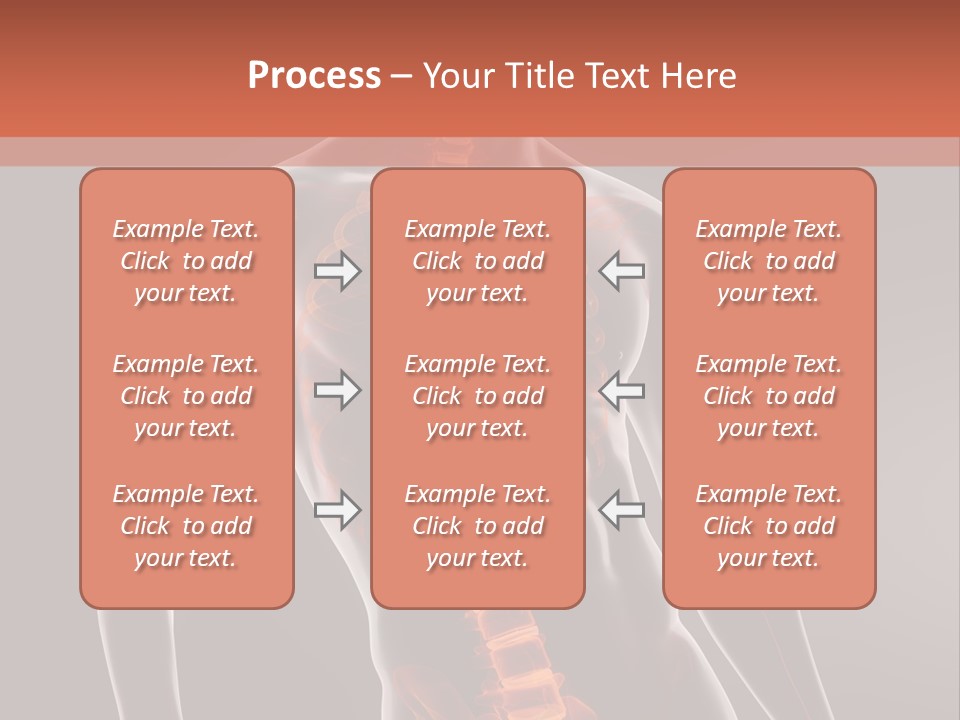 Process – Your Title Text Here

Example Text. Click to add your text.

Example Text. Click to add your text.

Example Text. Click to add your text.

Example Text. Click to add your text.

Example Text. Click to add your text.

Example Text. Click to add your text.

Example Text. Click to add your text.

Example Text. Click to add your text.

Example Text. Click to add your text.